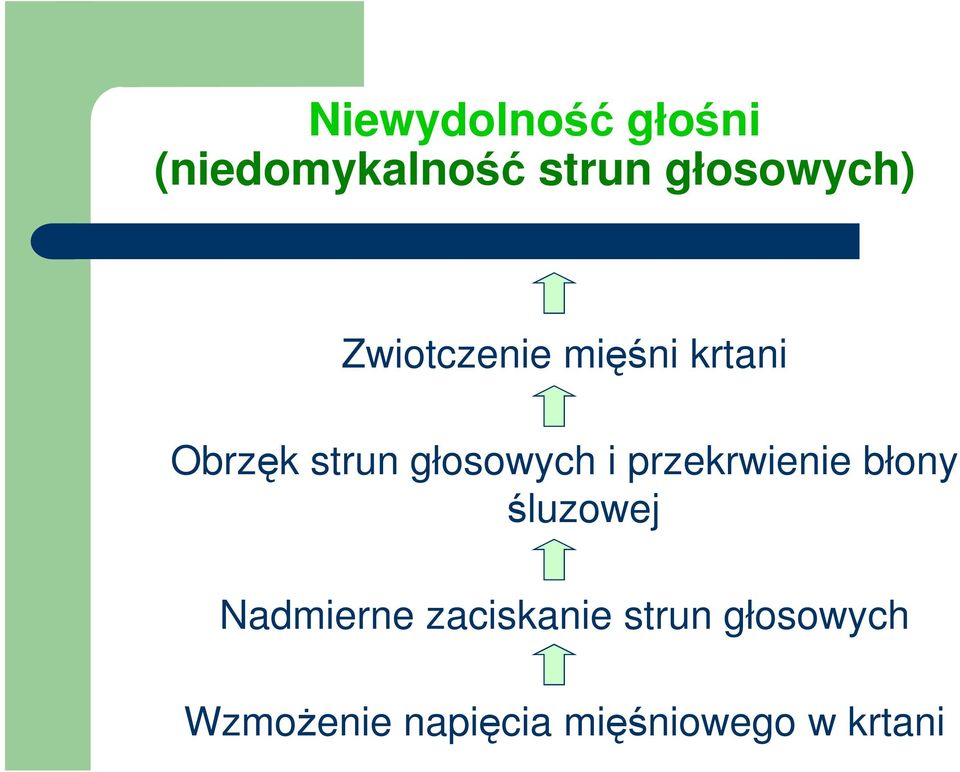 Niewydolność głośni
(niedomykalność strun głosowych)

Zwiotczenie mięśni krtani

Obrzęk strun głosowych i przekrwienie błony śluzowej

Nadmierne zaciskanie strun głosowych

Wzmożenie napięcia mięśniowego w krtani